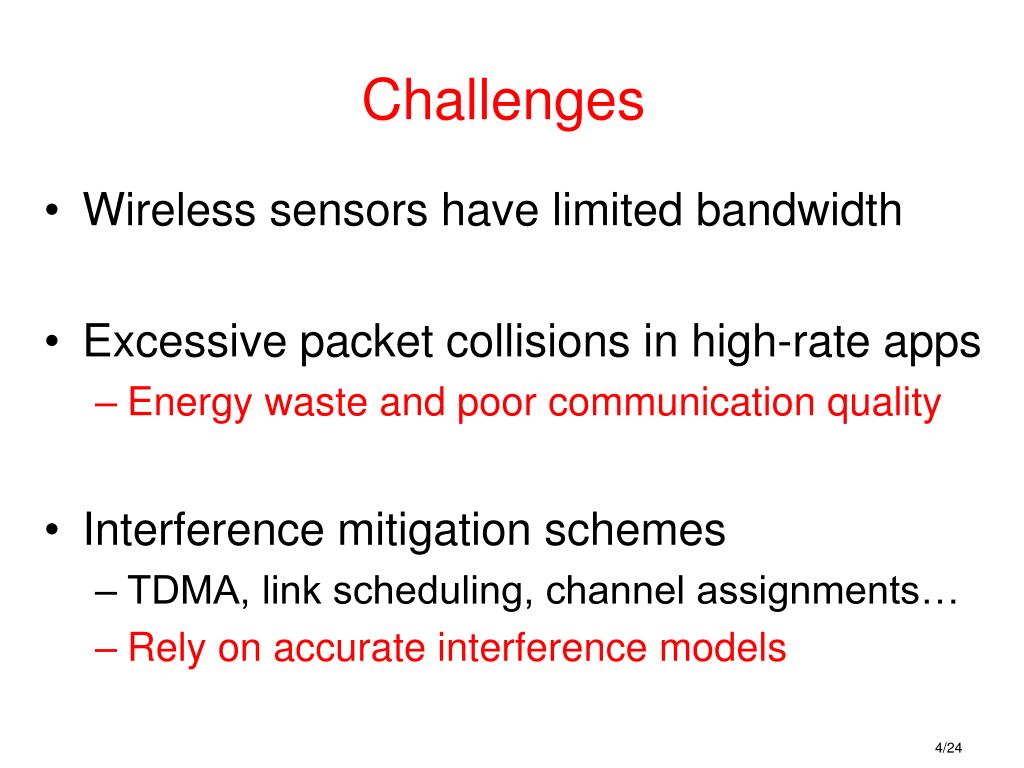 Challenges

• Wireless sensors have limited bandwidth

• Excessive packet collisions in high-rate apps
– Energy waste and poor communication quality

• Interference mitigation schemes
– TDMA, link scheduling, channel assignments…
– Rely on accurate interference models

4/24